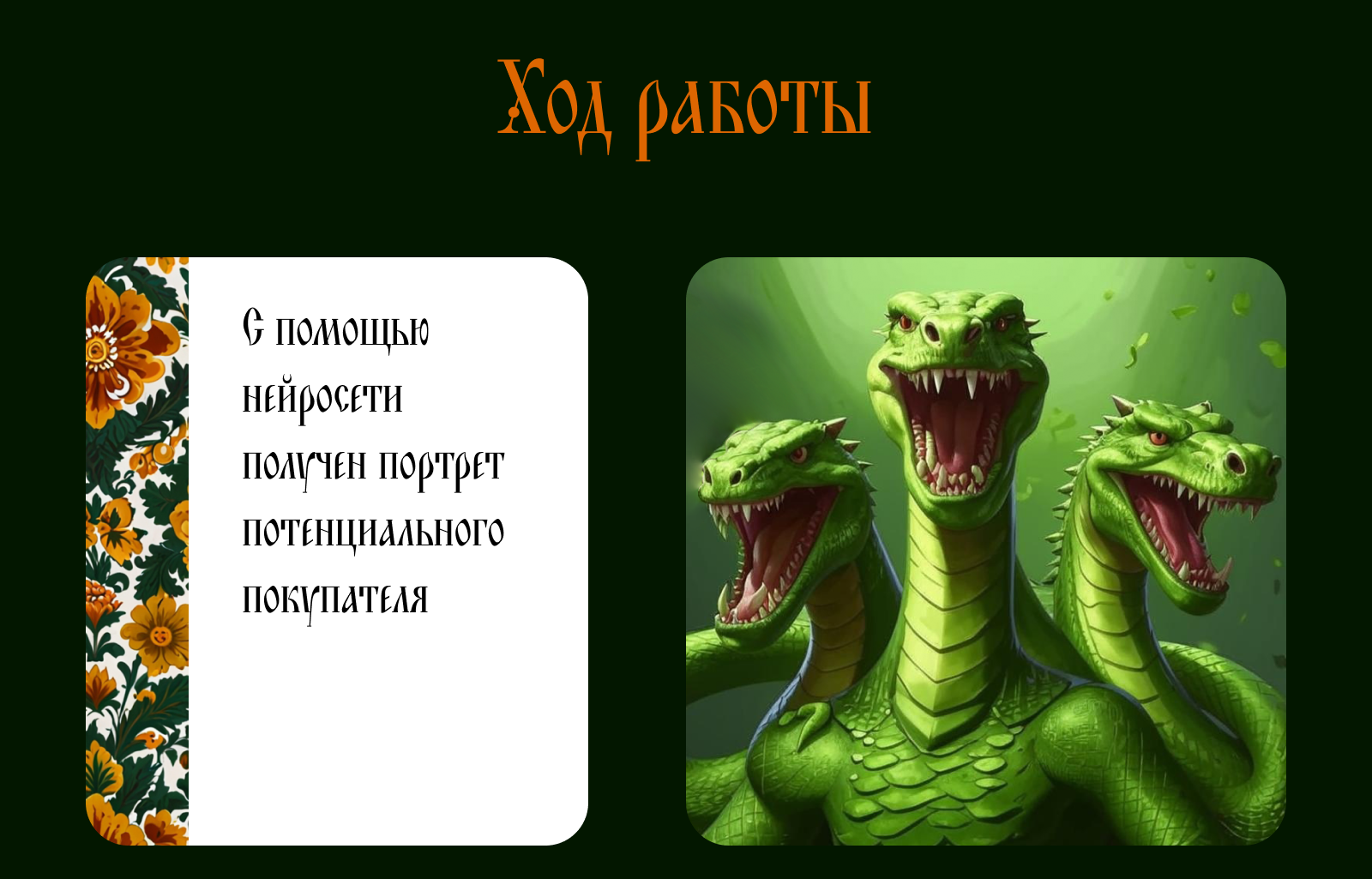 Ход работы

С помощью нейросети получен портрет потенциального покупателя